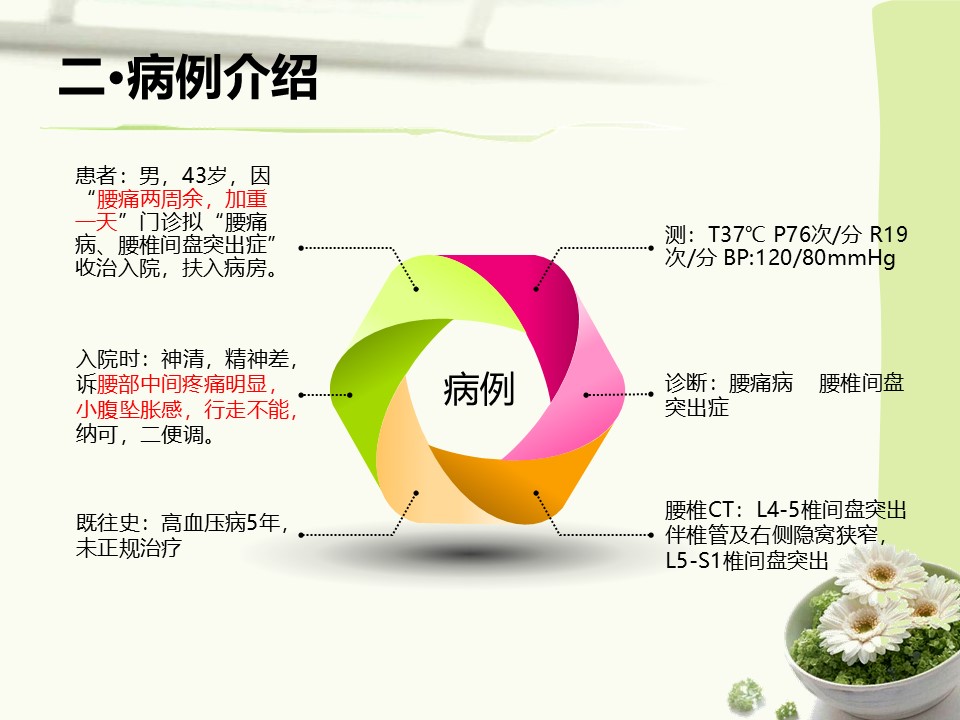 二•病例介绍

患者：男，43岁，因“腰痛两周余，加重一天”门诊拟“腰痛病、腰椎间盘突出症”收治入院，扶入病房。

入院时：神清，精神差，诉腰部中间疼痛明显，小腹坠胀感，行走不能，纳可，二便调。

既往史：高血压病5年，未正规治疗

病例

测：T37℃ P76次/分 R19次/分 BP:120/80mmHg

诊断：腰痛病 腰椎间盘突出症

腰椎CT：L4-5椎间盘突出伴椎管及右侧隐窝狭窄，L5-S1椎间盘突出